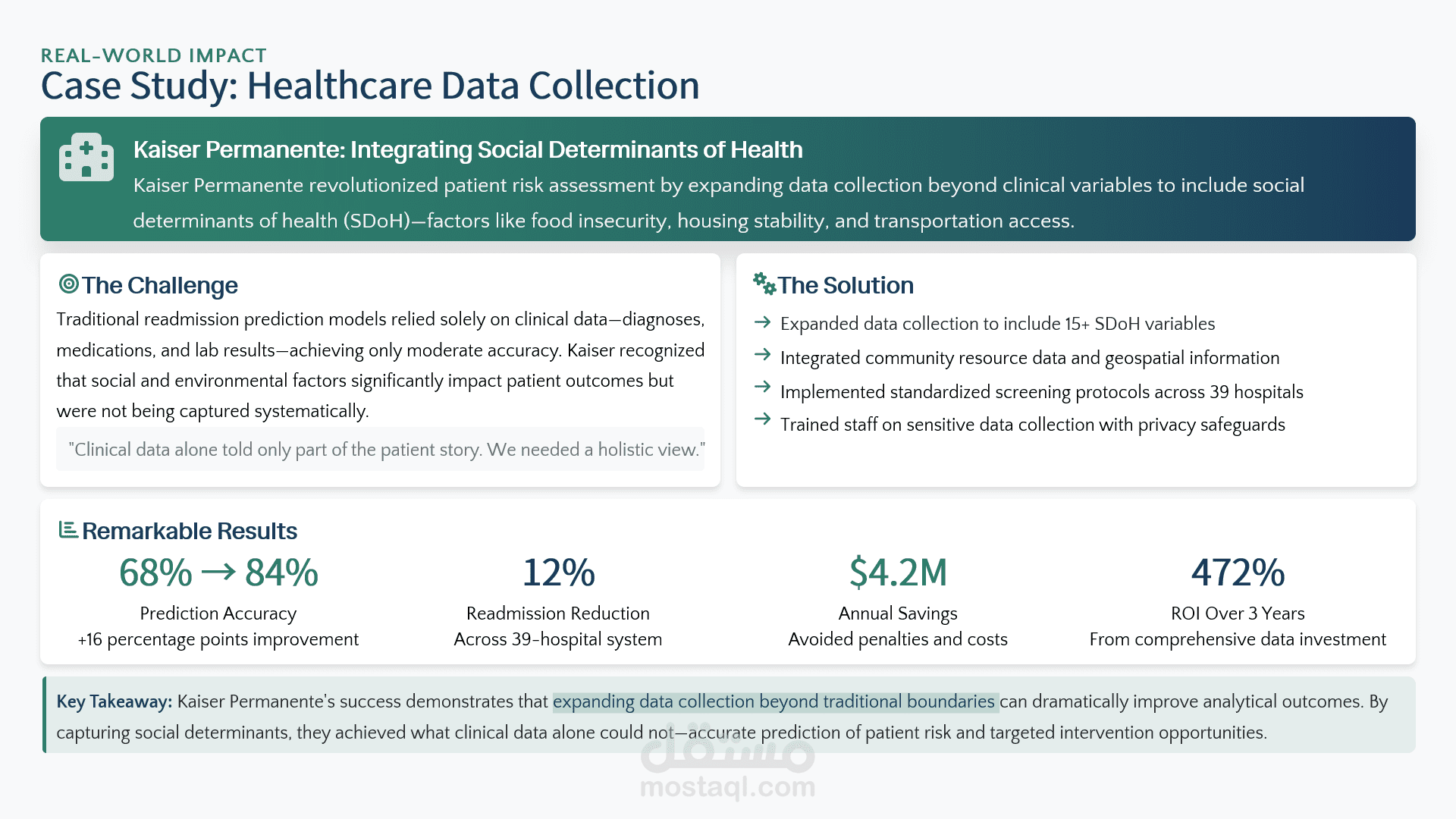 REAL-WORLD IMPACT
Case Study: Healthcare Data Collection

Kaiser Permanente: Integrating Social Determinants of Health
Kaiser Permanente revolutionized patient risk assessment by expanding data collection beyond clinical variables to include social determinants of health (SDoH)—factors like food insecurity, housing stability, and transportation access.

The Challenge
Traditional readmission prediction models relied solely on clinical data—diagnoses, medications, and lab results—achieving only moderate accuracy. Kaiser recognized that social and environmental factors significantly impact patient outcomes but were not being captured systematically.

"Clinical data alone told only part of the patient story. We needed a holistic view."

The Solution
→ Expanded data collection to include 15+ SDoH variables
→ Integrated community resource data and geospatial information
→ Implemented standardized screening protocols across 39 hospitals
→ Trained staff on sensitive data collection with privacy safeguards

Remarkable Results
68% → 84%
Prediction Accuracy
+16 percentage points improvement

12%
Readmission Reduction
Across 39-hospital system

$4.2M
Annual Savings
Avoided penalties and costs

472%
ROI Over 3 Years
From comprehensive data investment

Key Takeaway: Kaiser Permanente's success demonstrates that expanding data collection beyond traditional boundaries can dramatically improve analytical outcomes. By capturing social determinants, they achieved what clinical data alone could not—accurate prediction of patient risk and targeted intervention opportunities.

مستقل
mostaql.com